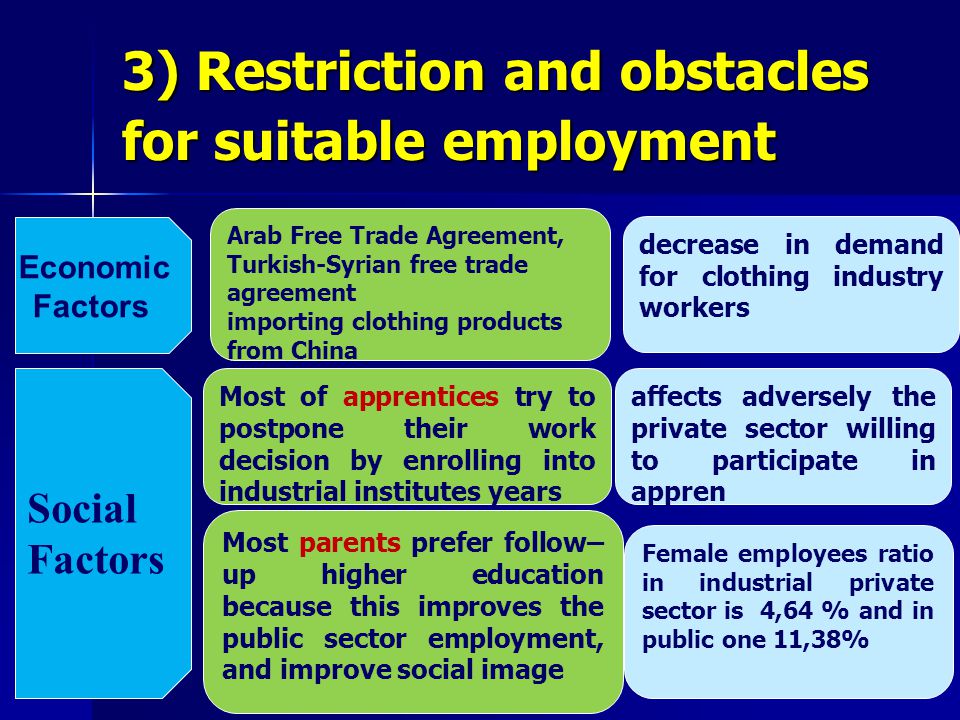 3) Restriction and obstacles for suitable employment

Economic Factors

Arab Free Trade Agreement, Turkish-Syrian free trade agreement
importing clothing products from China

decrease in demand for clothing industry workers

Social Factors

Most of apprentices try to postpone their work decision by enrolling into industrial institutes years

affects adversely the private sector willing to participate in appren

Most parents prefer follow–up higher education because this improves the public sector employment, and improve social image

Female employees ratio in industrial private sector is 4,64 % and in public one 11,38%